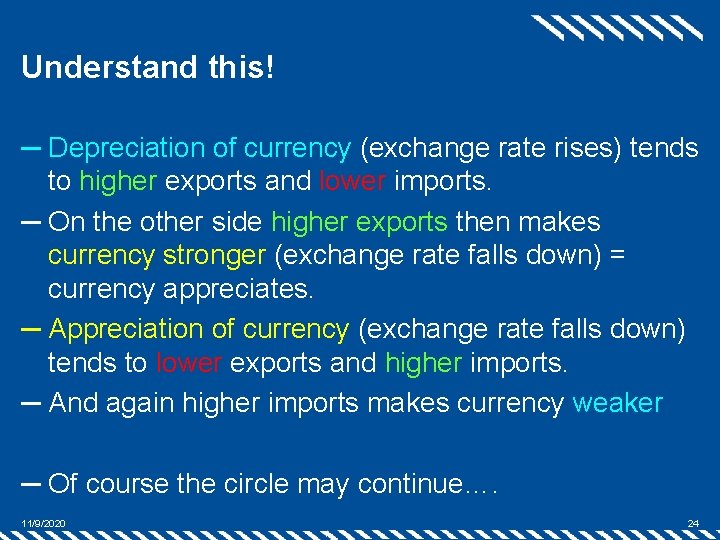 Understand this!

– Depreciation of currency (exchange rate rises) tends to higher exports and lower imports.

– On the other side higher exports then makes currency stronger (exchange rate falls down) = currency appreciates.

– Appreciation of currency (exchange rate falls down) tends to lower exports and higher imports.

– And again higher imports makes currency weaker

– Of course the circle may continue….

11/9/2020

24